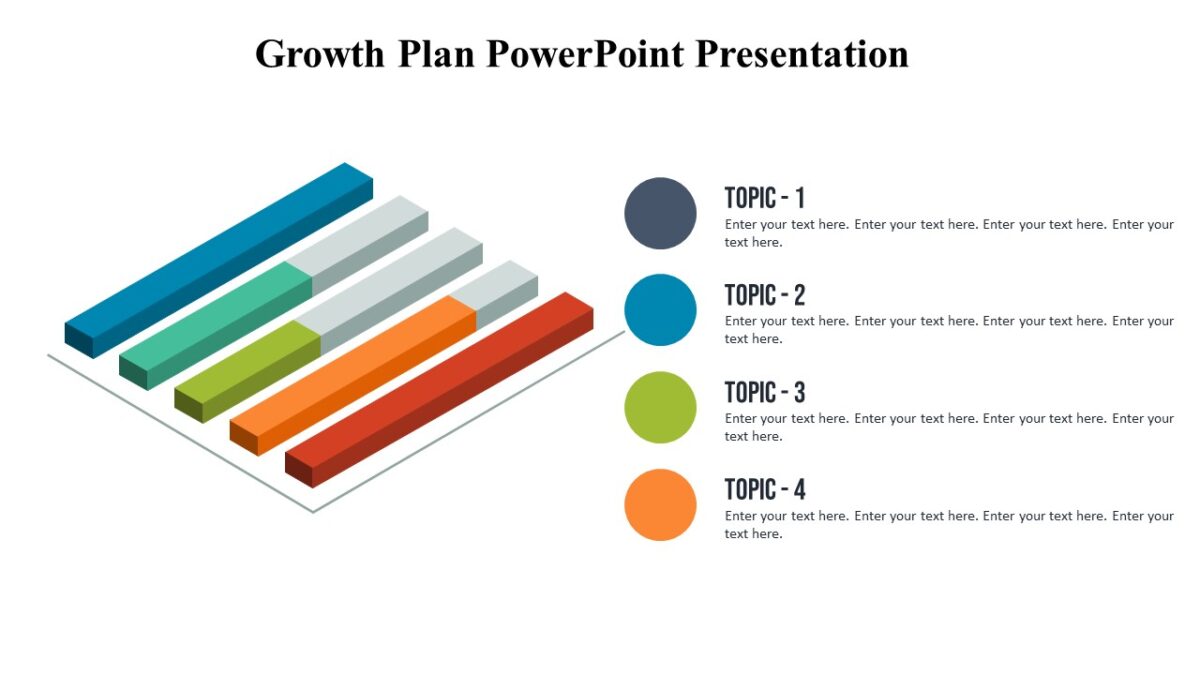 Growth Plan PowerPoint Presentation

TOPIC - 1
Enter your text here. Enter your text here. Enter your text here. Enter your text here.

TOPIC - 2
Enter your text here. Enter your text here. Enter your text here. Enter your text here.

TOPIC - 3
Enter your text here. Enter your text here. Enter your text here. Enter your text here.

TOPIC - 4
Enter your text here. Enter your text here. Enter your text here. Enter your text here.